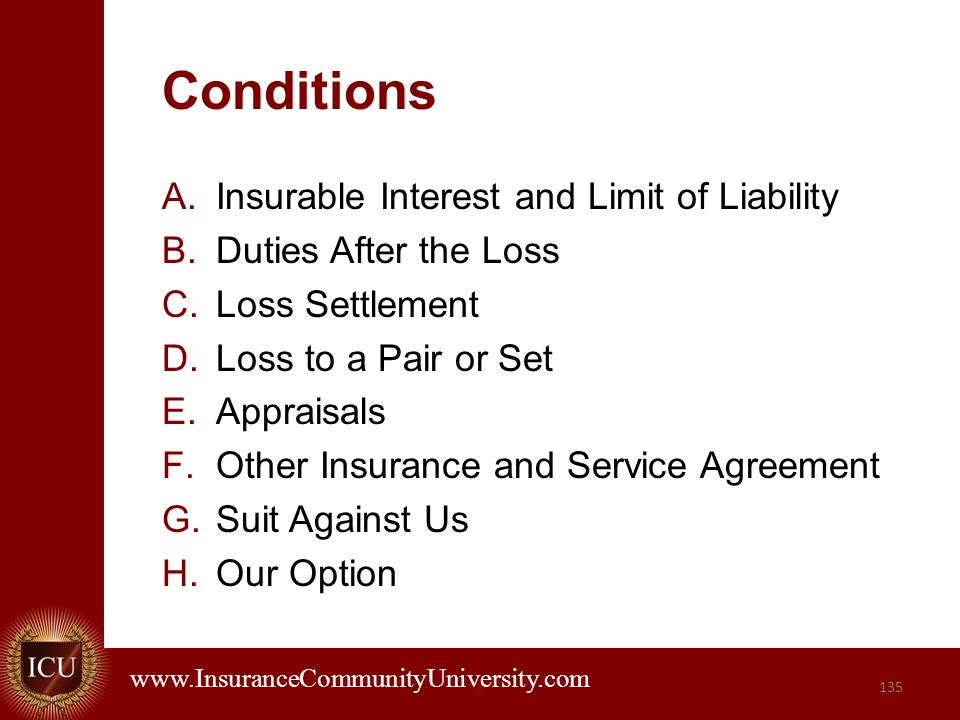 Conditions

A. Insurable Interest and Limit of Liability
B. Duties After the Loss
C. Loss Settlement
D. Loss to a Pair or Set
E. Appraisals
F. Other Insurance and Service Agreement
G. Suit Against Us
H. Our Option

ICU

www.InsuranceCommunityUniversity.com

135